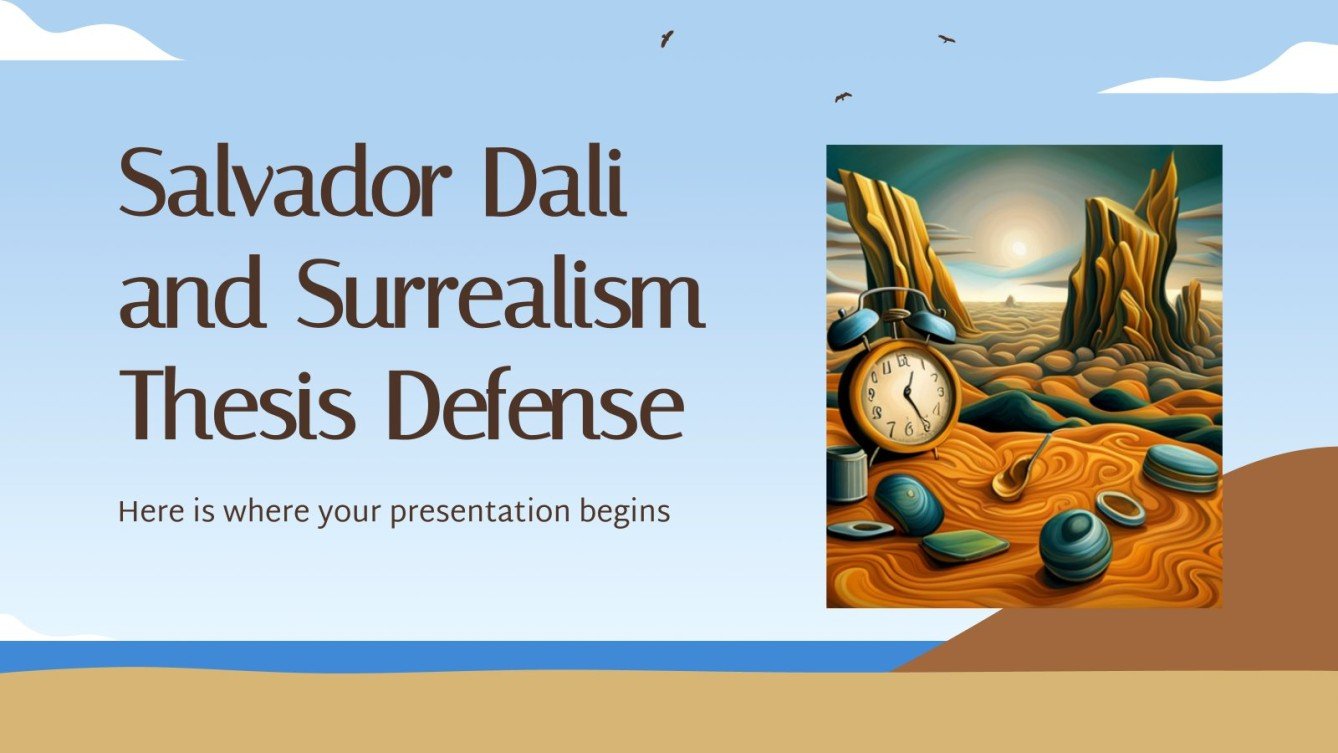 Salvador Dali and Surrealism Thesis Defense

Here is where your presentation begins